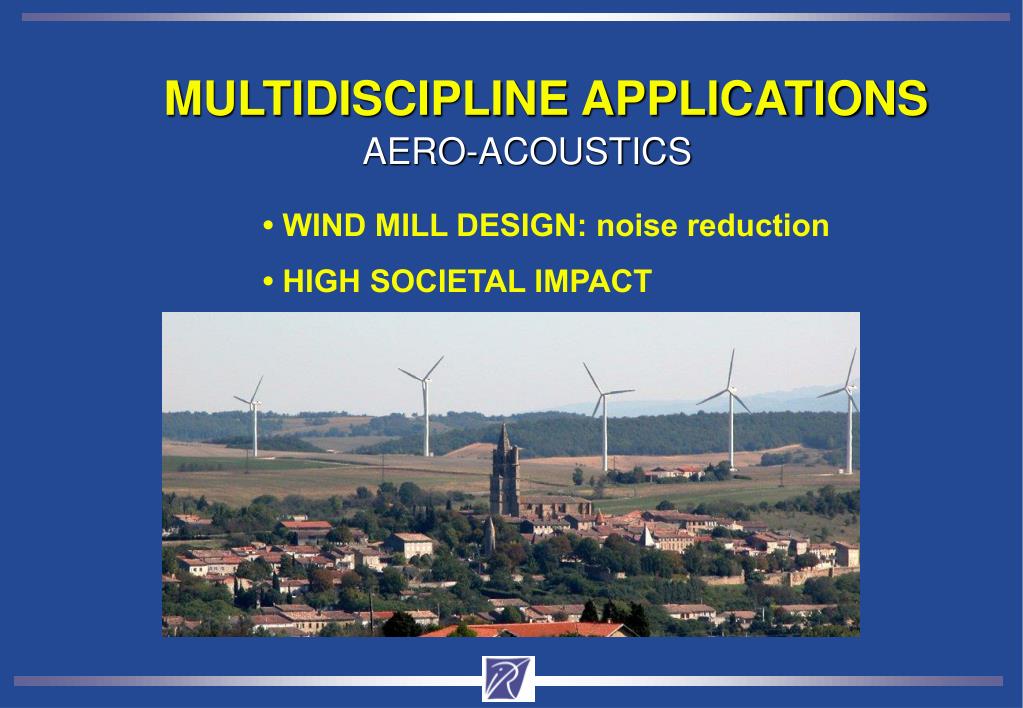 MULTIDISCIPLINE APPLICATIONS
AERO-ACOUSTICS

• WIND MILL DESIGN: noise reduction

• HIGH SOCIETAL IMPACT